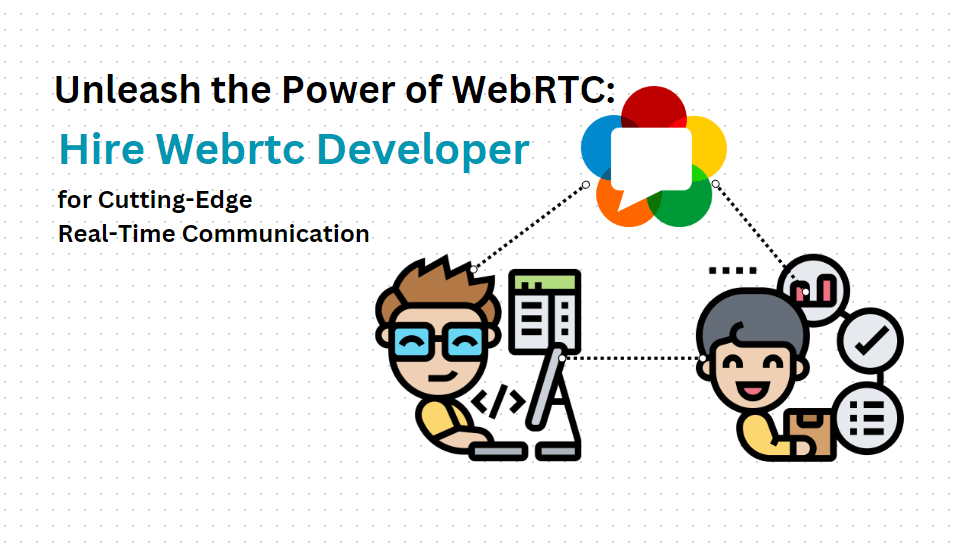 Unleash the Power of WebRTC:

Hire Webrtc Developer

for Cutting-Edge
Real-Time Communication

</>